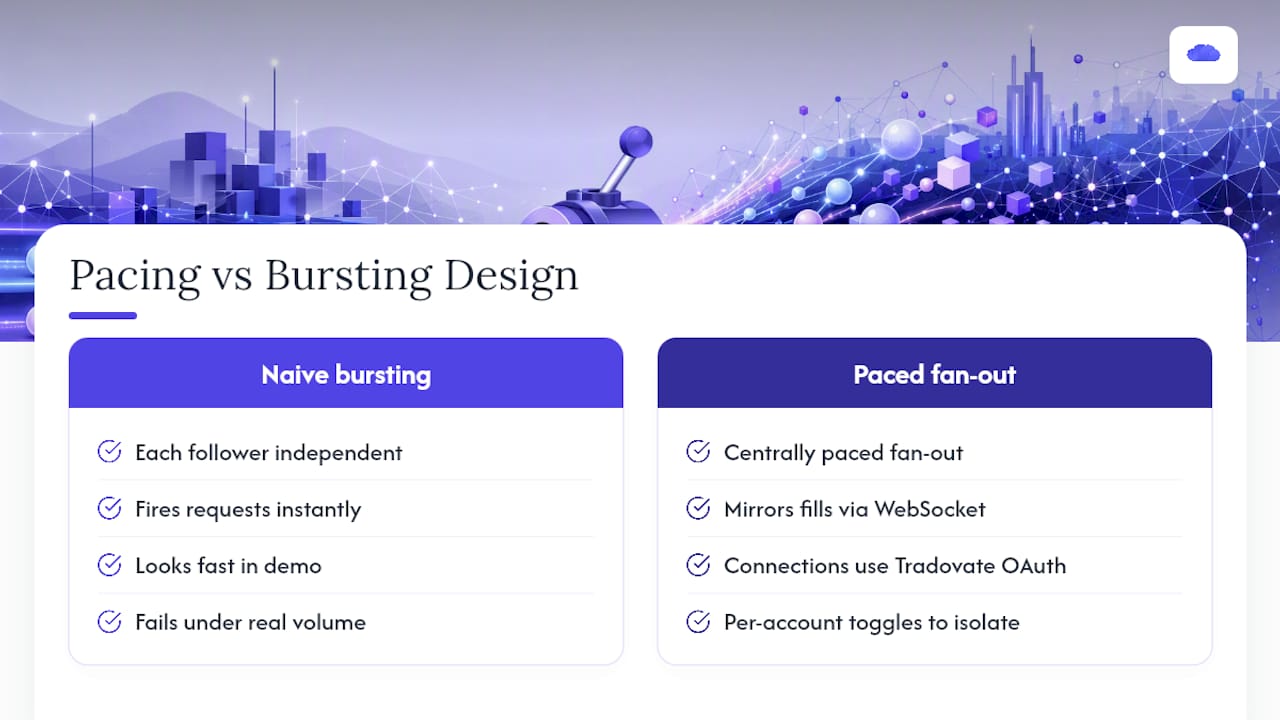 Pacing vs Bursting Design

Naive bursting

Each follower independent

Fires requests instantly

Looks fast in demo

Fails under real volume

Paced fan-out

Centrally paced fan-out

Mirrors fills via WebSocket

Connections use Tradovate OAuth

Per-account toggles to isolate